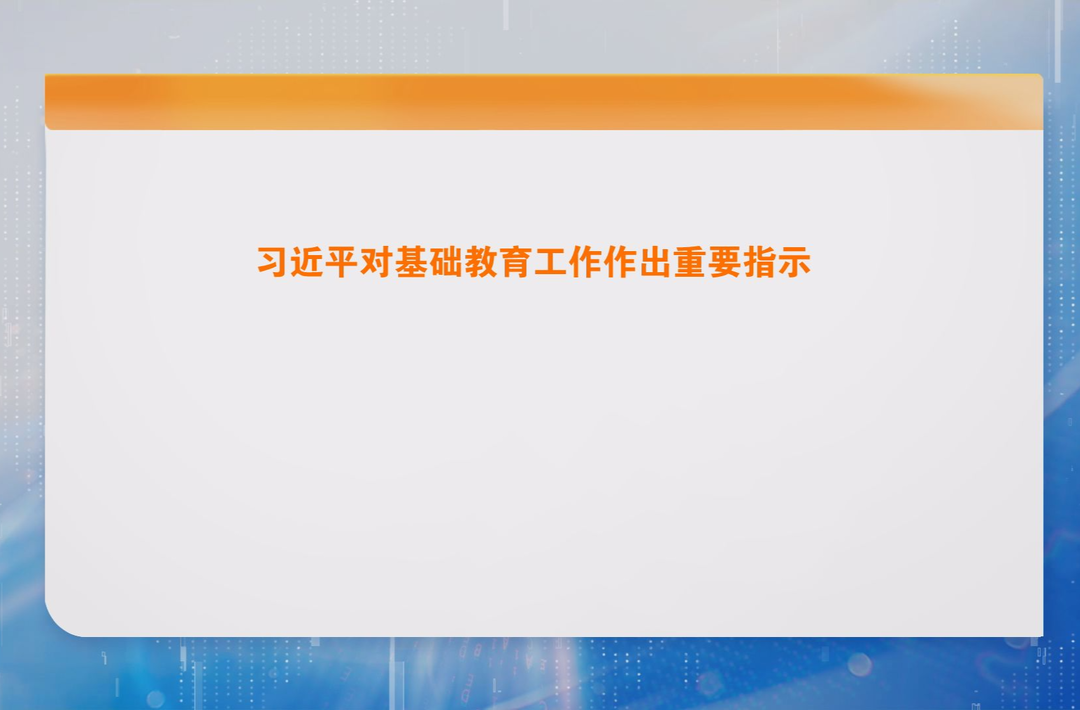 习近平对基础教育工作作出重要指示